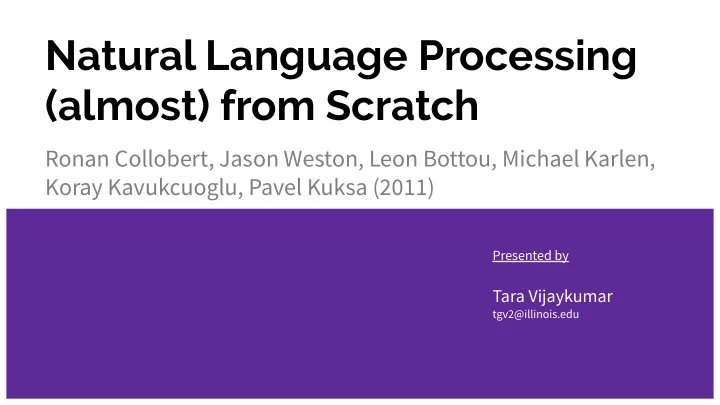 Natural Language Processing (almost) from Scratch

Ronan Collobert, Jason Weston, Leon Bottou, Michael Karlen, Koray Kavukcuoglu, Pavel Kuksa (2011)

Presented by

Tara Vijaykumar
tgv2@illinois.edu